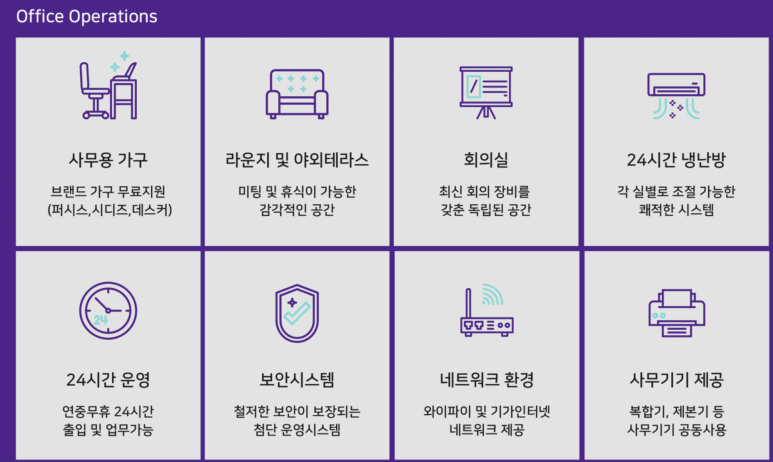 Office Operations

사무용 가구

브랜드 가구 무료지원 (퍼시스,시디즈,데스커)

라운지 및 야외테라스

미팅 및 휴식이 가능한 감각적인 공간

회의실

최신 회의 장비를 갖춘 독립된 공간

24시간 냉난방

각 실별로 조절 가능한 쾌적한 시스템

24

24시간 운영

연중무휴 24시간 출입 및 업무가능

보안시스템

철저한 보안이 보장되는 첨단 운영시스템

네트워크 환경

와이파이 및 기가인터넷 네트워크 제공

사무기기 제공

복합기, 제본기 등 사무기기 공동사용